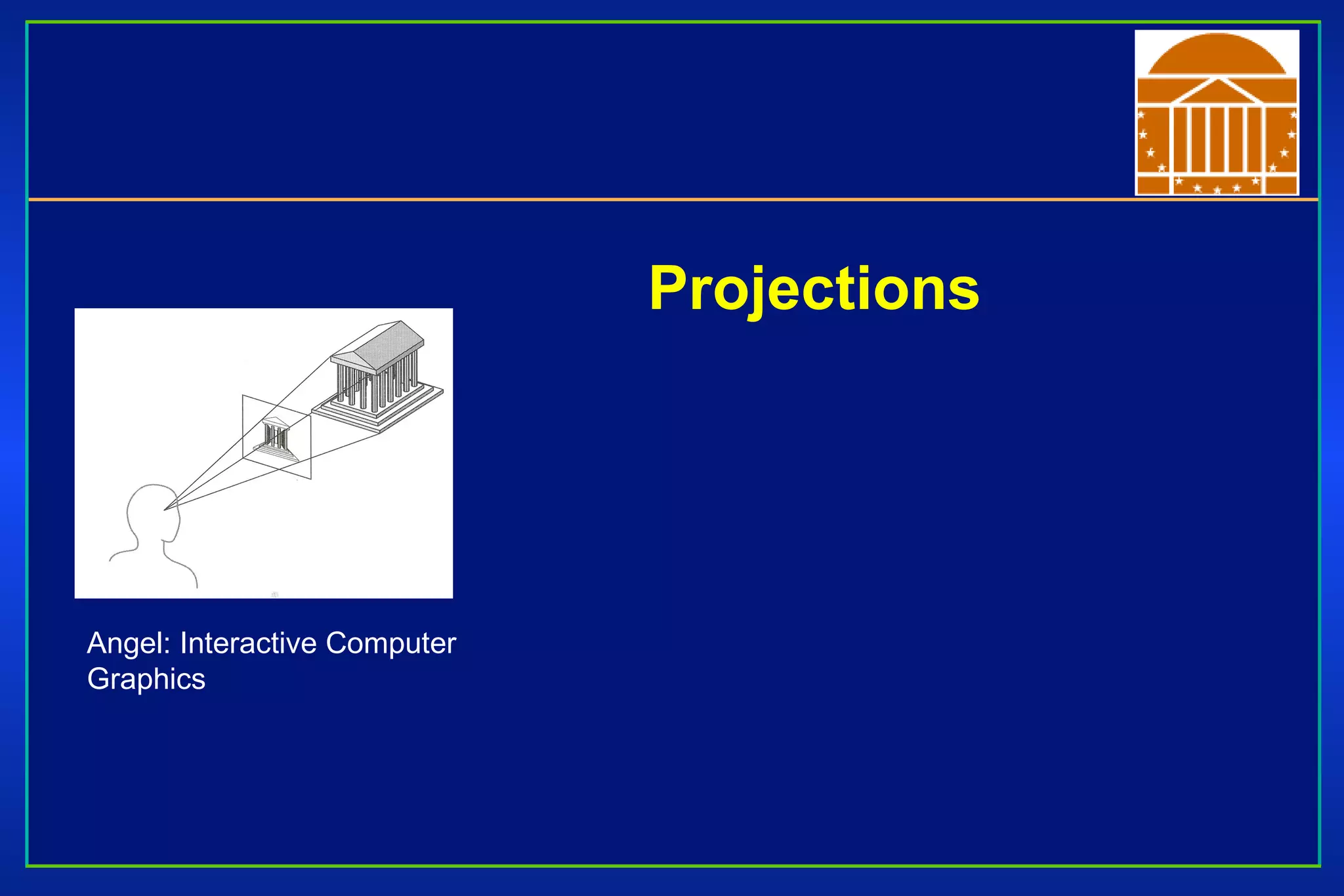 Projections

Angel: Interactive Computer Graphics